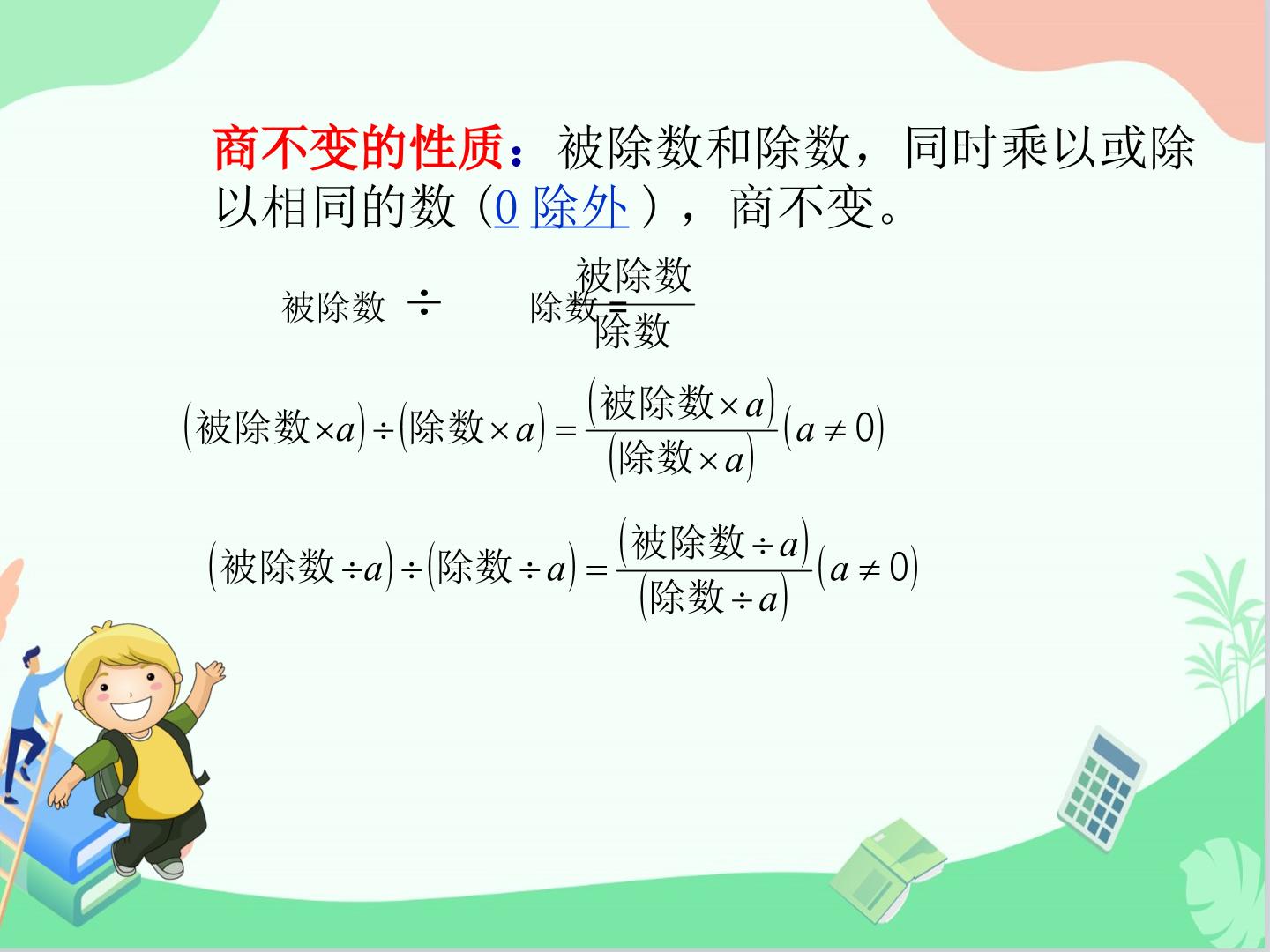 商不变的性质：被除数和除数，同时乘以或除以相同的数（0 除外），商不变。

被除数 $\div$ 除数 $= \frac{被除数}{除数}$

$(被除数 \times a) \div (除数 \times a) = \frac{(被除数 \times a)}{(除数 \times a)} (a \neq 0)$

$(被除数 \div a) \div (除数 \div a) = \frac{(被除数 \div a)}{(除数 \div a)} (a \neq 0)$